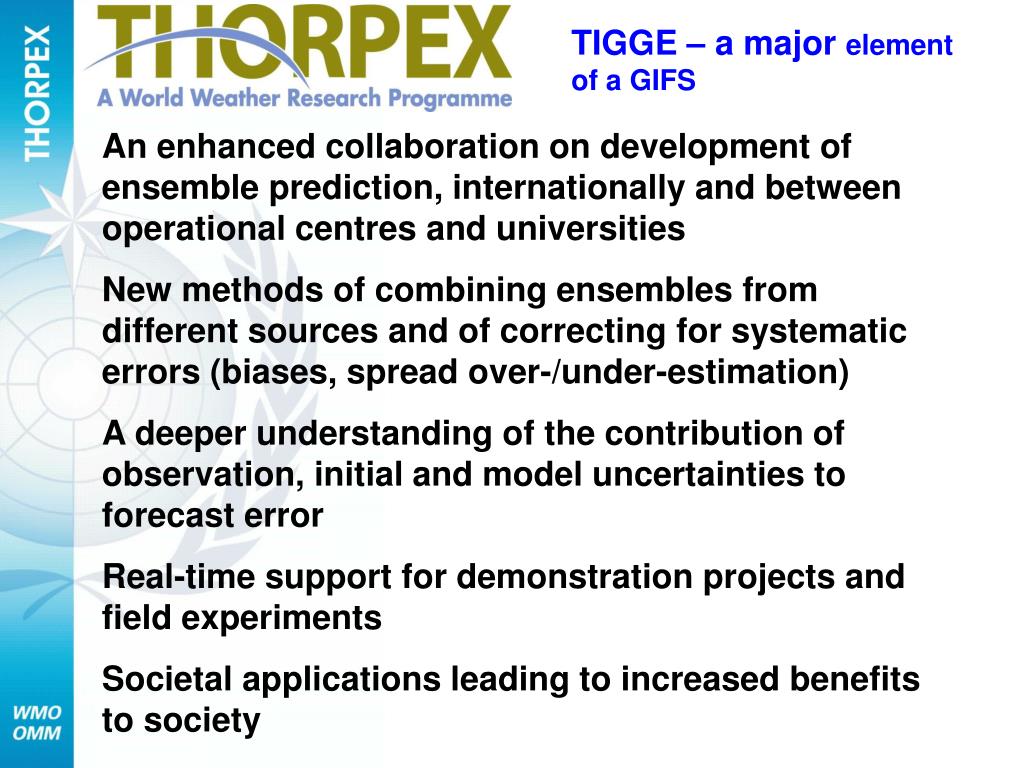 THORPEX

THORPEX
A World Weather Research Programme

TIGGE – a major element of a GIFS

An enhanced collaboration on development of ensemble prediction, internationally and between operational centres and universities

New methods of combining ensembles from different sources and of correcting for systematic errors (biases, spread over-/under-estimation)

A deeper understanding of the contribution of observation, initial and model uncertainties to forecast error

Real-time support for demonstration projects and field experiments

Societal applications leading to increased benefits to society

WMO
OMM